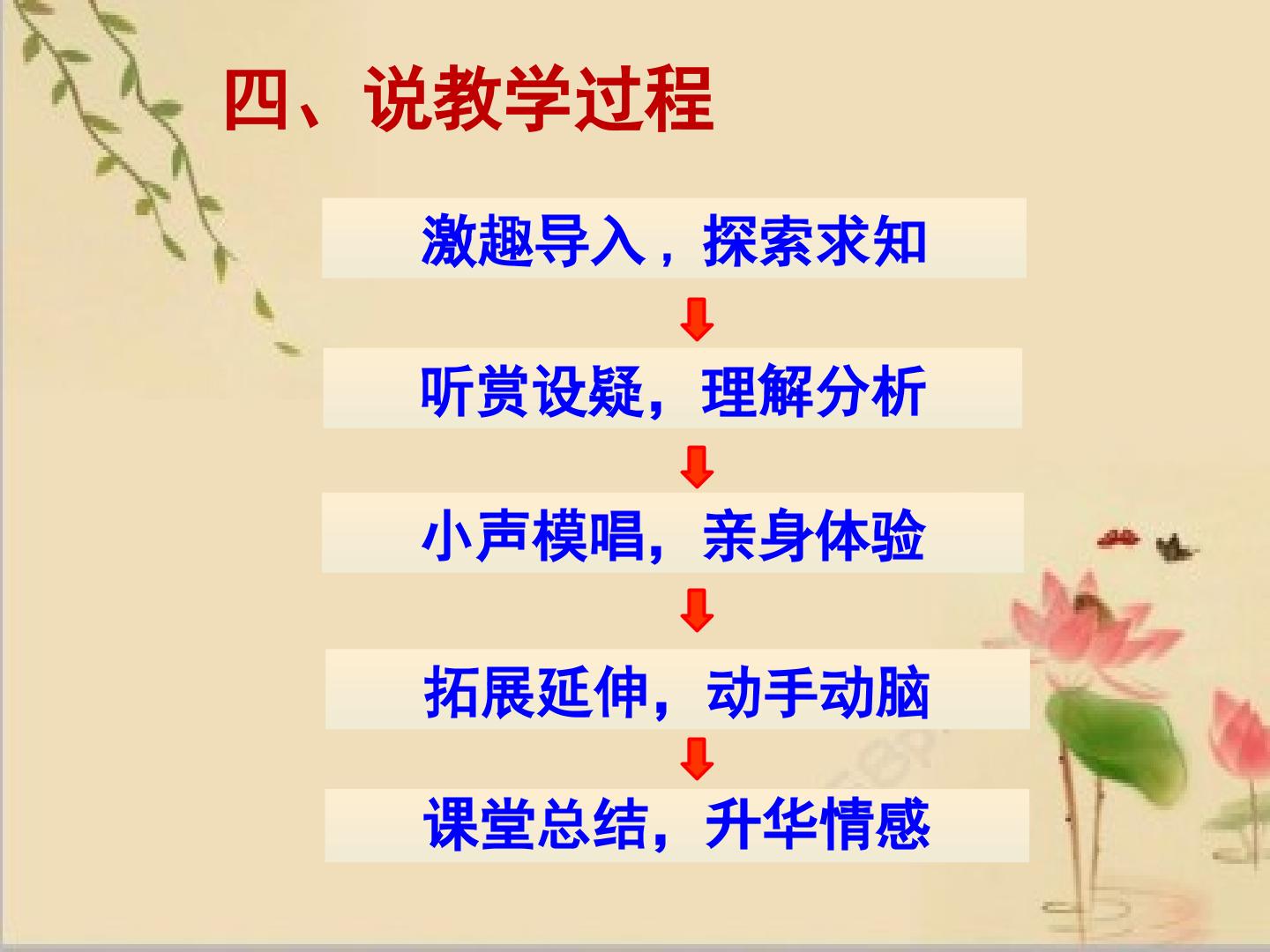 四、说教学过程

激趣导入，探索求知

听赏设疑，理解分析

小声模唱，亲身体验

拓展延伸，动手动脑

课堂总结，升华情感